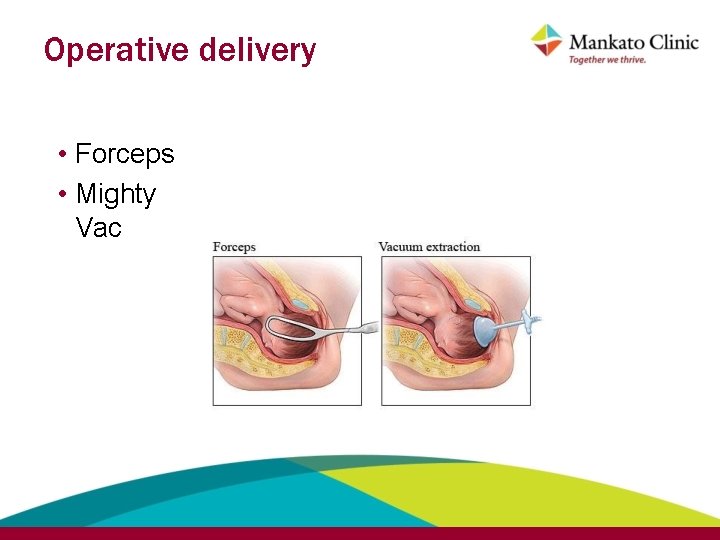 Operative delivery

Mankato Clinic
Together we thrive.

• Forceps
• Mighty Vac

Forceps

Vacuum extraction